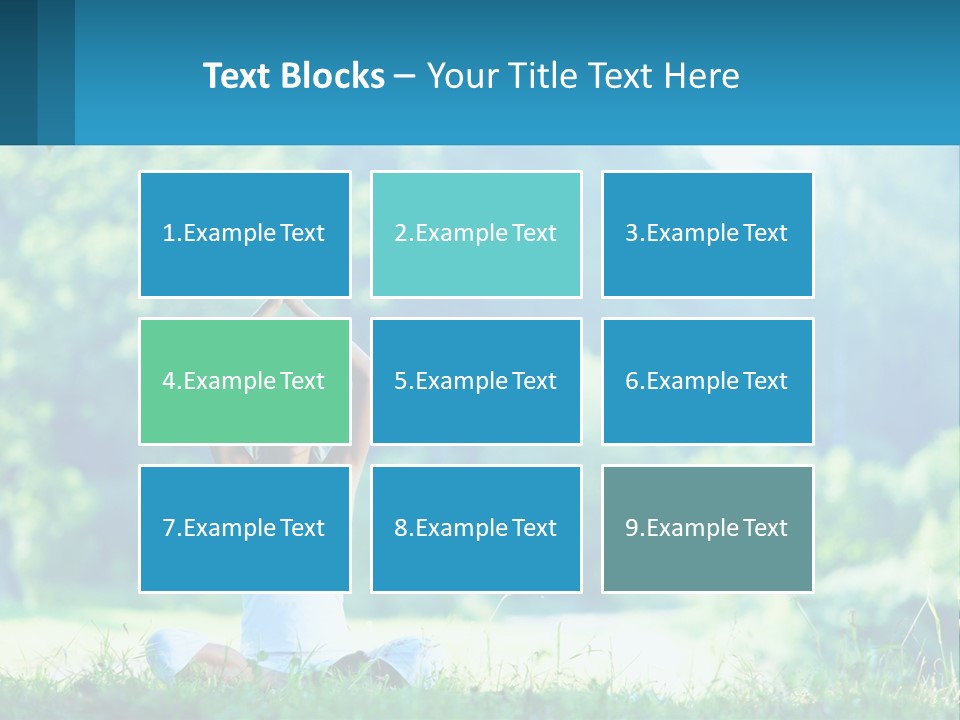 Text Blocks – Your Title Text Here

1.Example Text

2.Example Text

3.Example Text

4.Example Text

5.Example Text

6.Example Text

7.Example Text

8.Example Text

9.Example Text